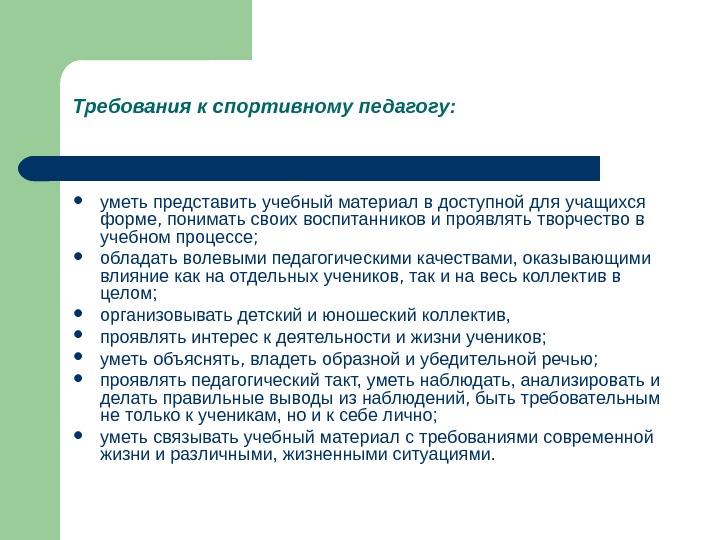 Требования к спортивному педагогу:

- уметь представить учебный материал в доступной для учащихся форме, понимать своих воспитанников и проявлять творчество в учебном процессе;
- обладать волевыми педагогическими качествами, оказывающими влияние как на отдельных учеников, так и на весь коллектив в целом;
- организовывать детский и юношеский коллектив,
- проявлять интерес к деятельности и жизни учеников;
- уметь объяснять, владеть образной и убедительной речью;
- проявлять педагогический такт, уметь наблюдать, анализировать и делать правильные выводы из наблюдений, быть требовательным не только к ученикам, но и к себе лично;
- уметь связывать учебный материал с требованиями современной жизни и различными, жизненными ситуациями.